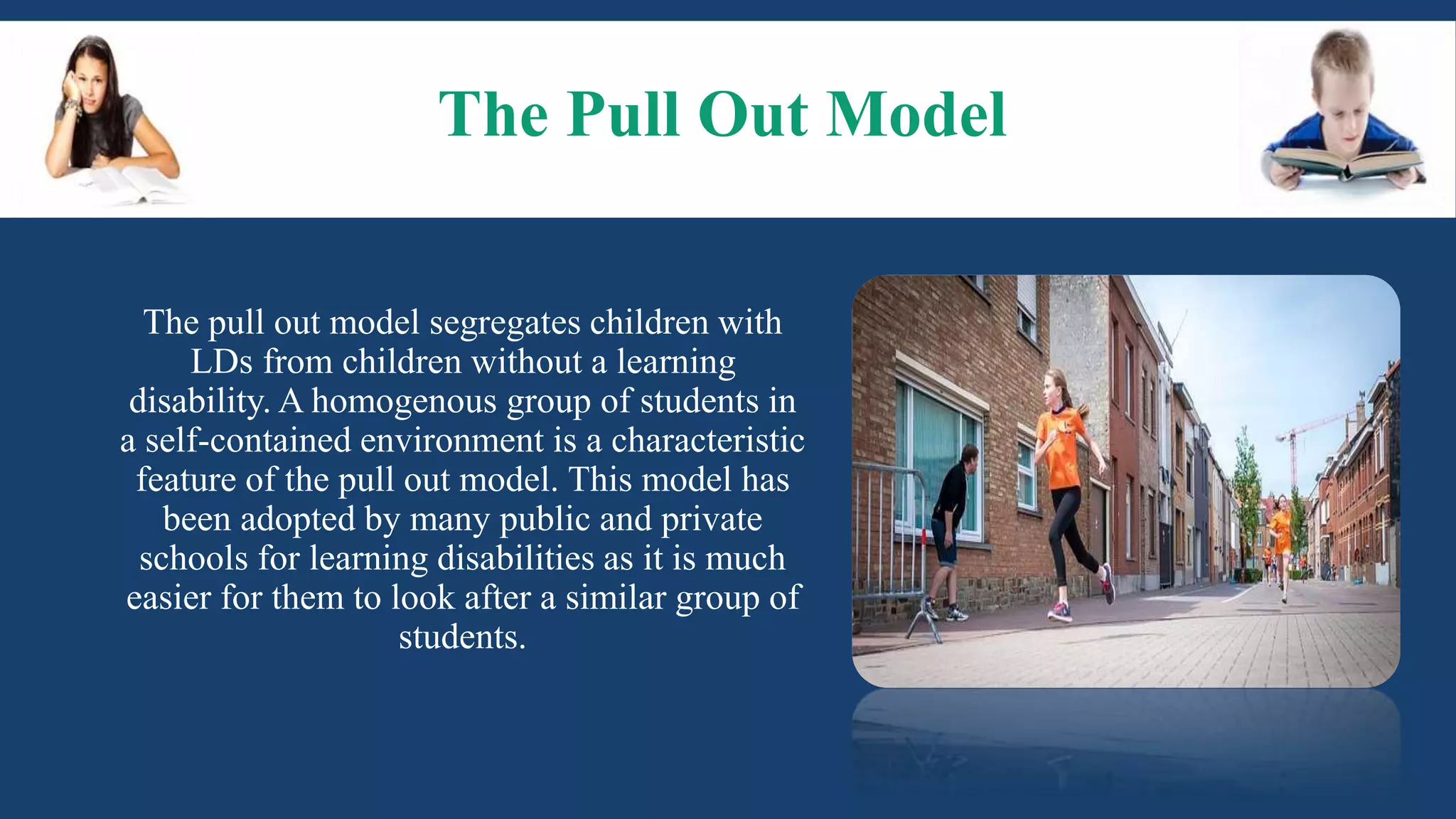 The Pull Out Model

The pull out model segregates children with LDs from children without a learning disability. A homogenous group of students in a self-contained environment is a characteristic feature of the pull out model. This model has been adopted by many public and private schools for learning disabilities as it is much easier for them to look after a similar group of students.